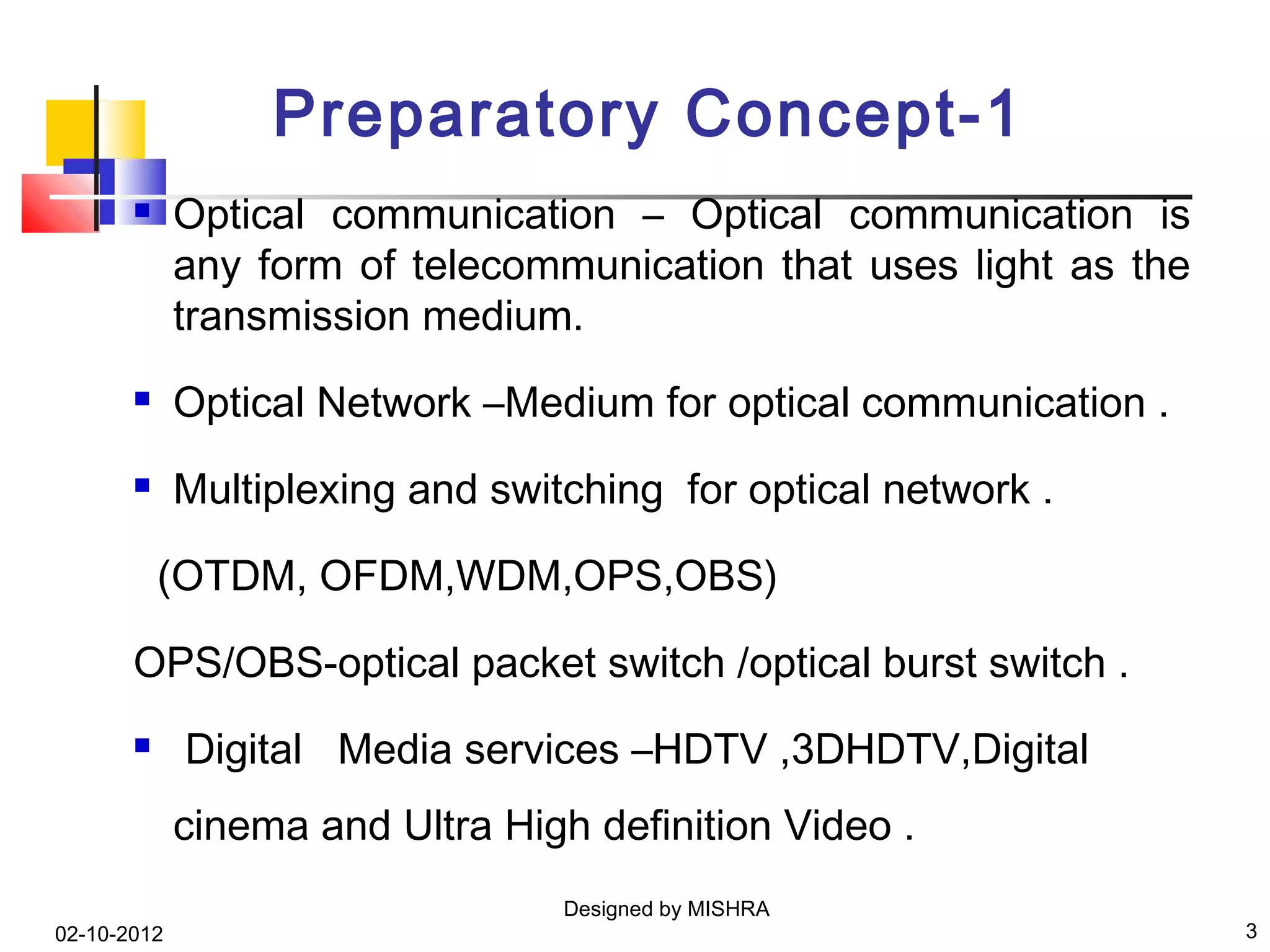 Preparatory Concept-1

▪ Optical communication – Optical communication is any form of telecommunication that uses light as the transmission medium.

▪ Optical Network –Medium for optical communication .

▪ Multiplexing and switching for optical network .

(OTDM, OFDM,WDM,OPS,OBS)

OPS/OBS-optical packet switch /optical burst switch .

▪ Digital Media services –HDTV ,3DHDTV,Digital cinema and Ultra High definition Video .

Designed by MISHRA

02-10-2012

3